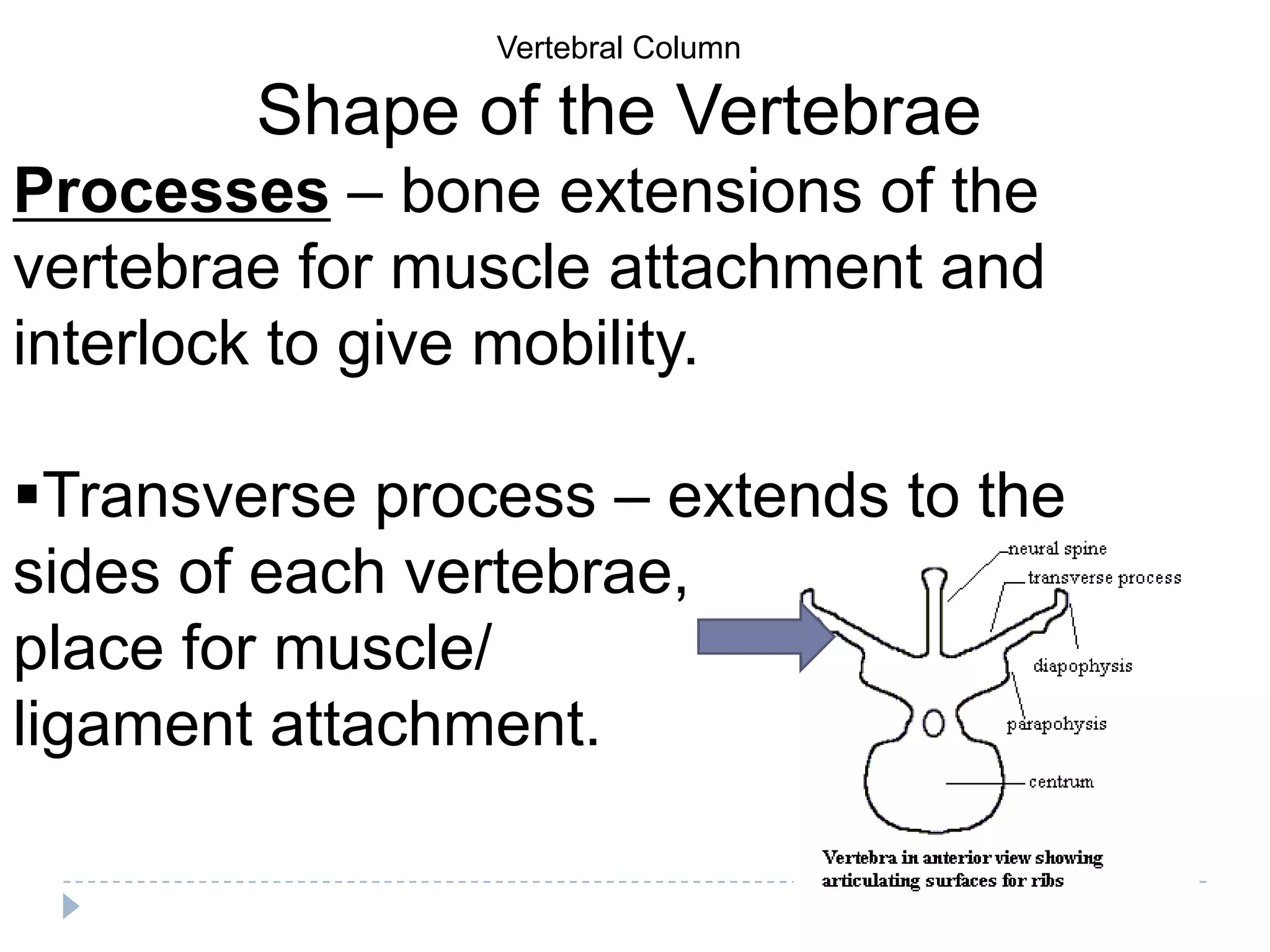 Vertebral Column

Shape of the Vertebrae

Processes – bone extensions of the vertebrae for muscle attachment and interlock to give mobility.

▪Transverse process – extends to the sides of each vertebrae, place for muscle/ ligament attachment.

neural spine

transverse process

diapophysis

parapohysis

centrum

Vertebra in anterior view showing articulating surfaces for ribs